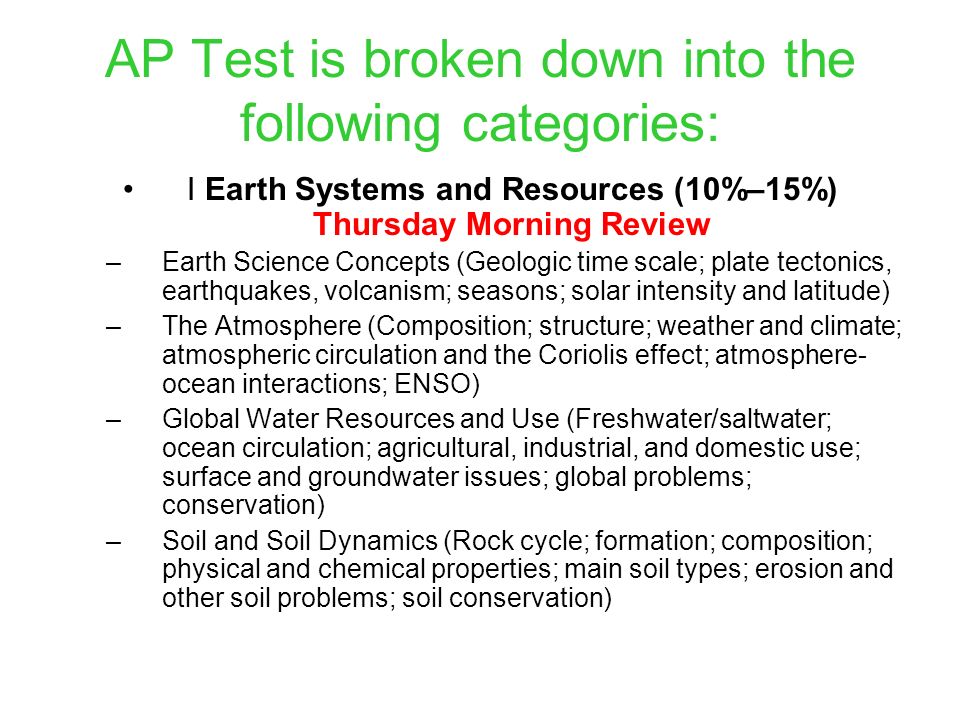 AP Test is broken down into the following categories:

• I Earth Systems and Resources (10%–15%) Thursday Morning Review

– Earth Science Concepts (Geologic time scale; plate tectonics, earthquakes, volcanism; seasons; solar intensity and latitude)

– The Atmosphere (Composition; structure; weather and climate; atmospheric circulation and the Coriolis effect; atmosphere-ocean interactions; ENSO)

– Global Water Resources and Use (Freshwater/saltwater; ocean circulation; agricultural, industrial, and domestic use; surface and groundwater issues; global problems; conservation)

– Soil and Soil Dynamics (Rock cycle; formation; composition; physical and chemical properties; main soil types; erosion and other soil problems; soil conservation)